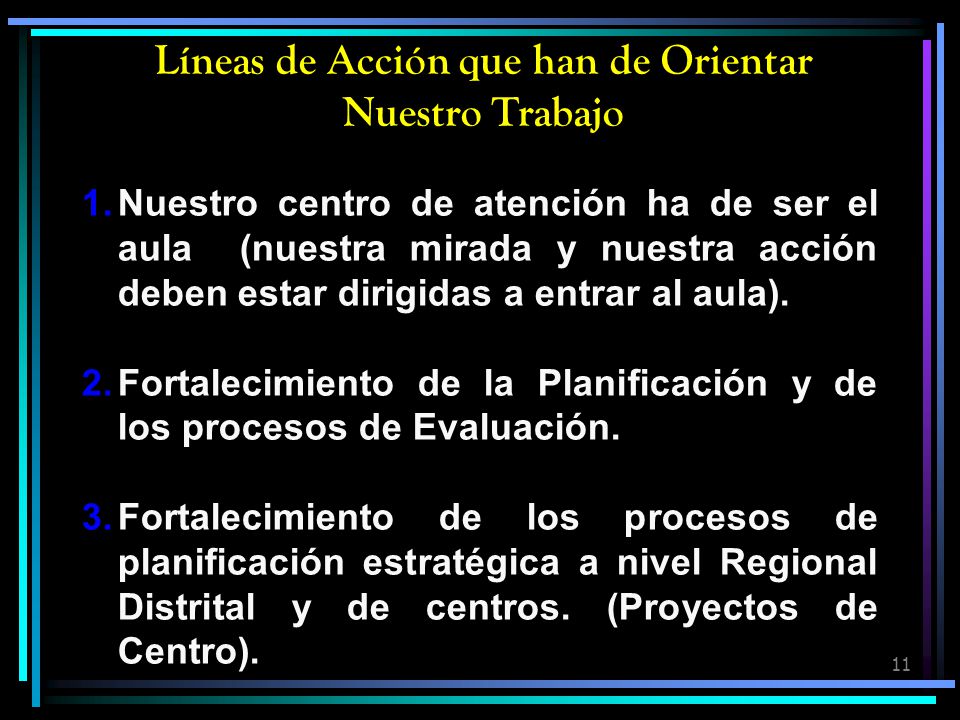 Líneas de Acción que han de Orientar Nuestro Trabajo

1. Nuestro centro de atención ha de ser el aula (nuestra mirada y nuestra acción deben estar dirigidas a entrar al aula).

2. Fortalecimiento de la Planificación y de los procesos de Evaluación.

3. Fortalecimiento de los procesos de planificación estratégica a nivel Regional Distrital y de centros. (Proyectos de Centro).

11